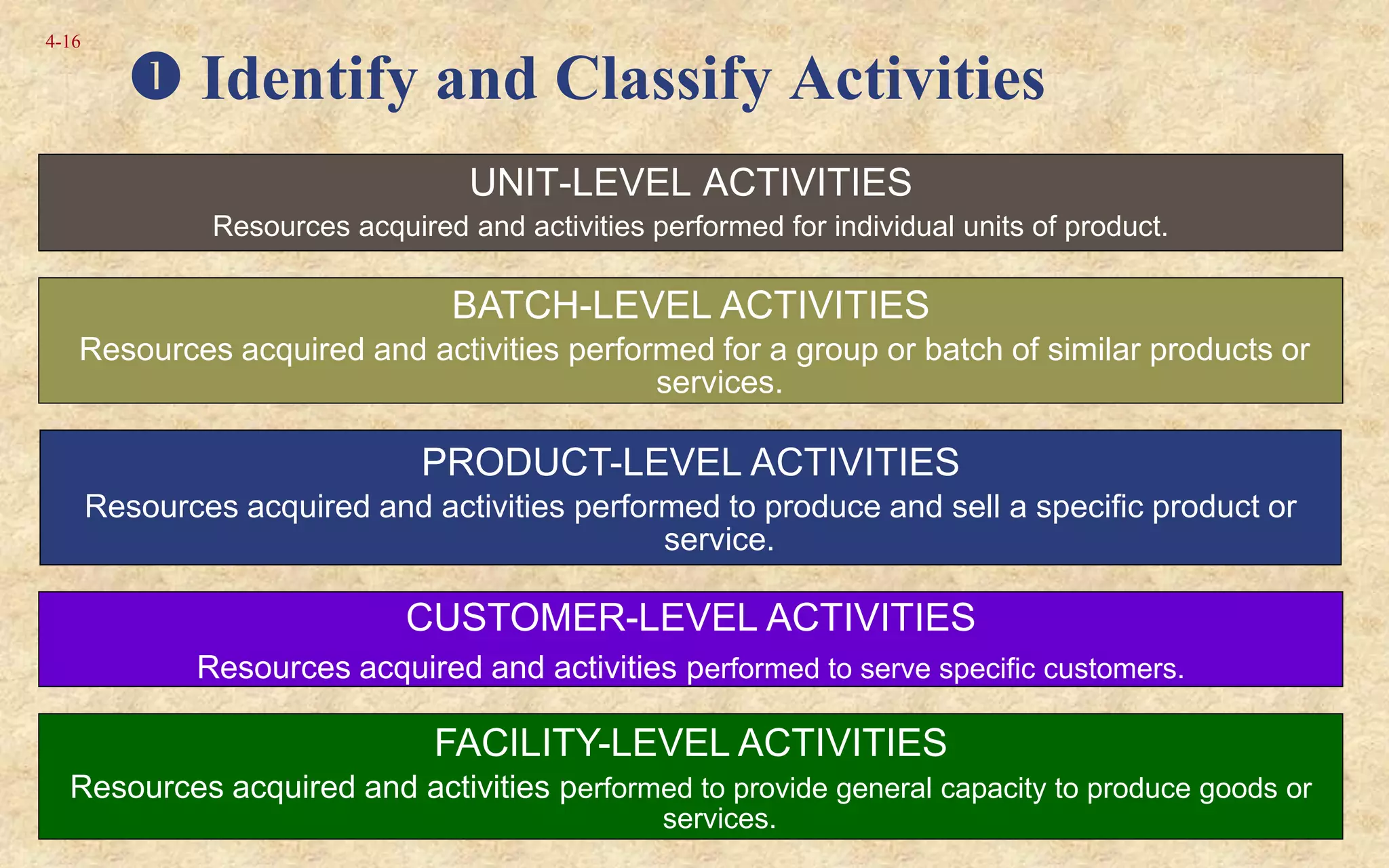 4-16

❶ Identify and Classify Activities

UNIT-LEVEL ACTIVITIES
Resources acquired and activities performed for individual units of product.

BATCH-LEVEL ACTIVITIES
Resources acquired and activities performed for a group or batch of similar products or services.

PRODUCT-LEVEL ACTIVITIES
Resources acquired and activities performed to produce and sell a specific product or service.

CUSTOMER-LEVEL ACTIVITIES
Resources acquired and activities performed to serve specific customers.

FACILITY-LEVEL ACTIVITIES
Resources acquired and activities performed to provide general capacity to produce goods or services.